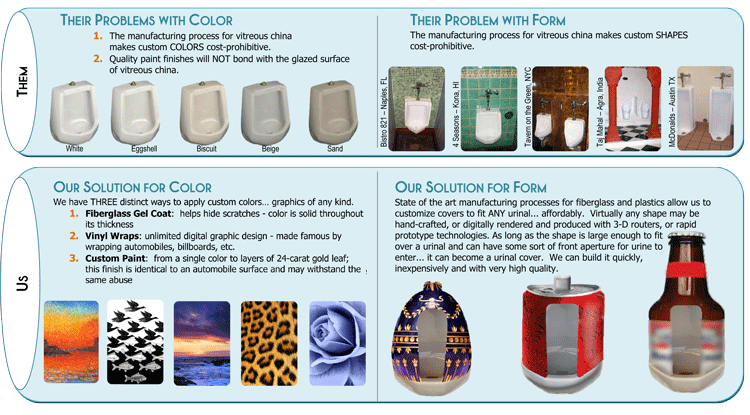 THEM

THEIR PROBLEMS WITH COLOR

1. The manufacturing process for vitreous china makes custom COLORS cost-prohibitive.
2. Quality paint finishes will NOT bond with the glazed surface of vitreous china.

White
Eggshell
Biscuit
Beige
Sand

THEIR PROBLEM WITH FORM

The manufacturing process for vitreous china makes custom SHAPES cost-prohibitive.

Bistro 821 – Naples, FL
4 Seasons – Kona, HI
Tavern on the Green, NYC
Taj Mahal – Agra, India
McDonalds – Austin TX

US

OUR SOLUTION FOR COLOR

We have THREE distinct ways to apply custom colors… graphics of any kind.
1. Fiberglass Gel Coat: helps hide scratches - color is solid throughout its thickness
2. Vinyl Wraps: unlimited digital graphic design - made famous by wrapping automobiles, billboards, etc.
3. Custom Paint: from a single color to layers of 24-carat gold leaf; this finish is identical to an automobile surface and may withstand the same abuse

OUR SOLUTION FOR FORM

State of the art manufacturing processes for fiberglass and plastics allow us to customize covers to fit ANY urinal… affordably. Virtually any shape may be hand-crafted, or digitally rendered and produced with 3-D routers, or rapid prototype technologies. As long as the shape is large enough to fit over a urinal and can have some sort of front aperture for urine to enter… it can become a urinal cover. We can build it quickly, inexpensively and with very high quality.